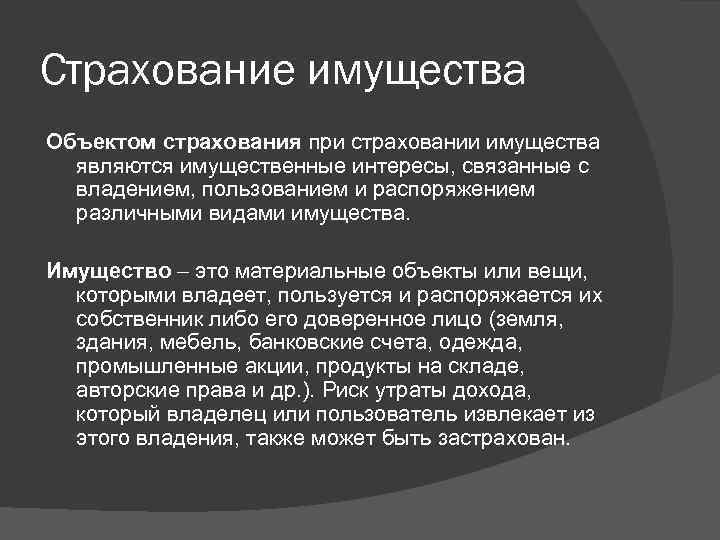 Страхование имущества

Объектом страхования при страховании имущества являются имущественные интересы, связанные с владением, пользованием и распоряжением различными видами имущества.

Имущество – это материальные объекты или вещи, которыми владеет, пользуется и распоряжается их собственник либо его доверенное лицо (земля, здания, мебель, банковские счета, одежда, промышленные акции, продукты на складе, авторские права и др.). Риск утраты дохода, который владелец или пользователь извлекает из этого владения, также может быть застрахован.